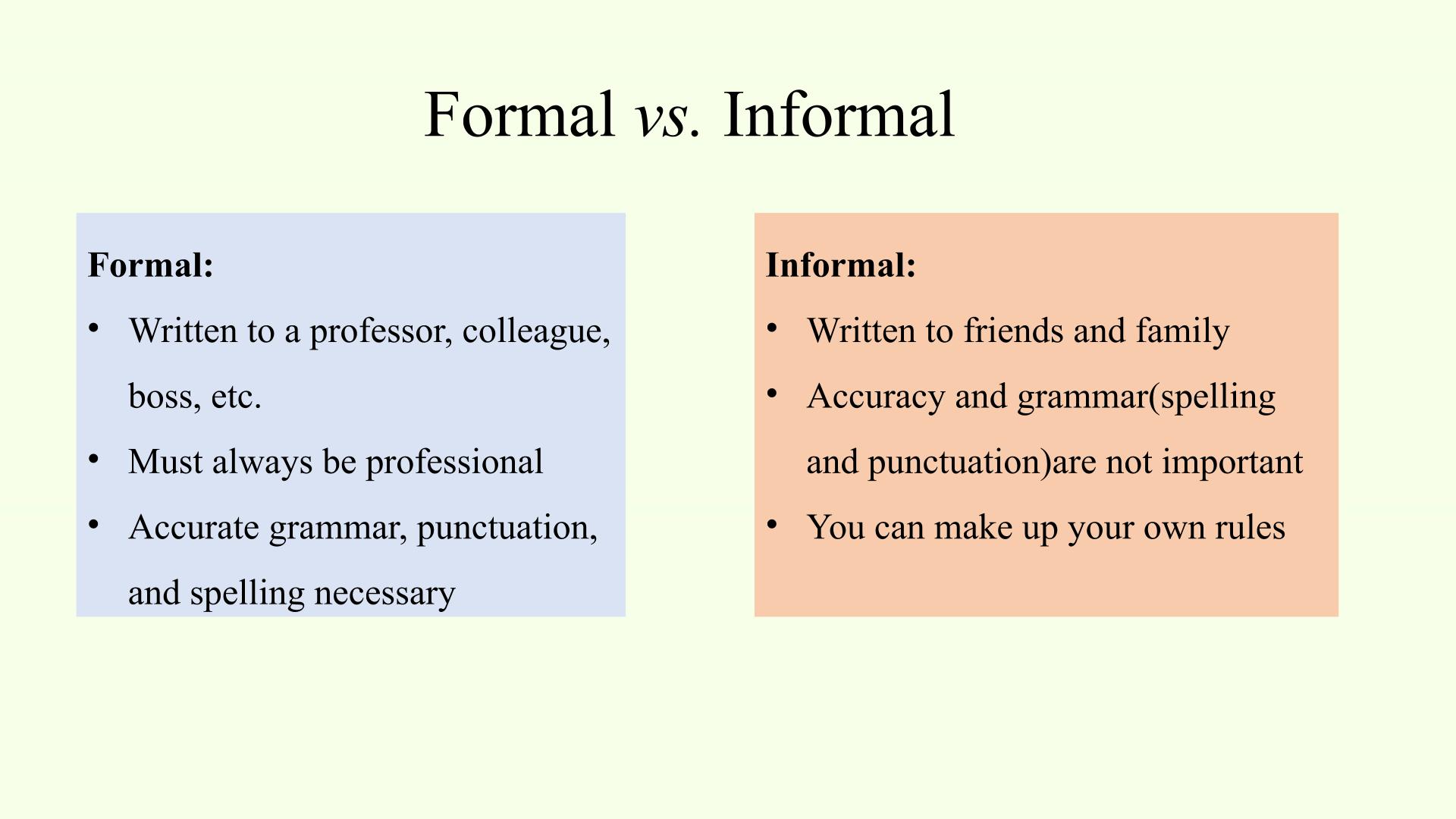 Formal vs. Informal

Formal:

• Written to a professor, colleague, boss, etc.
• Must always be professional
• Accurate grammar, punctuation, and spelling necessary

Informal:

• Written to friends and family
• Accuracy and grammar(spelling and punctuation)are not important
• You can make up your own rules